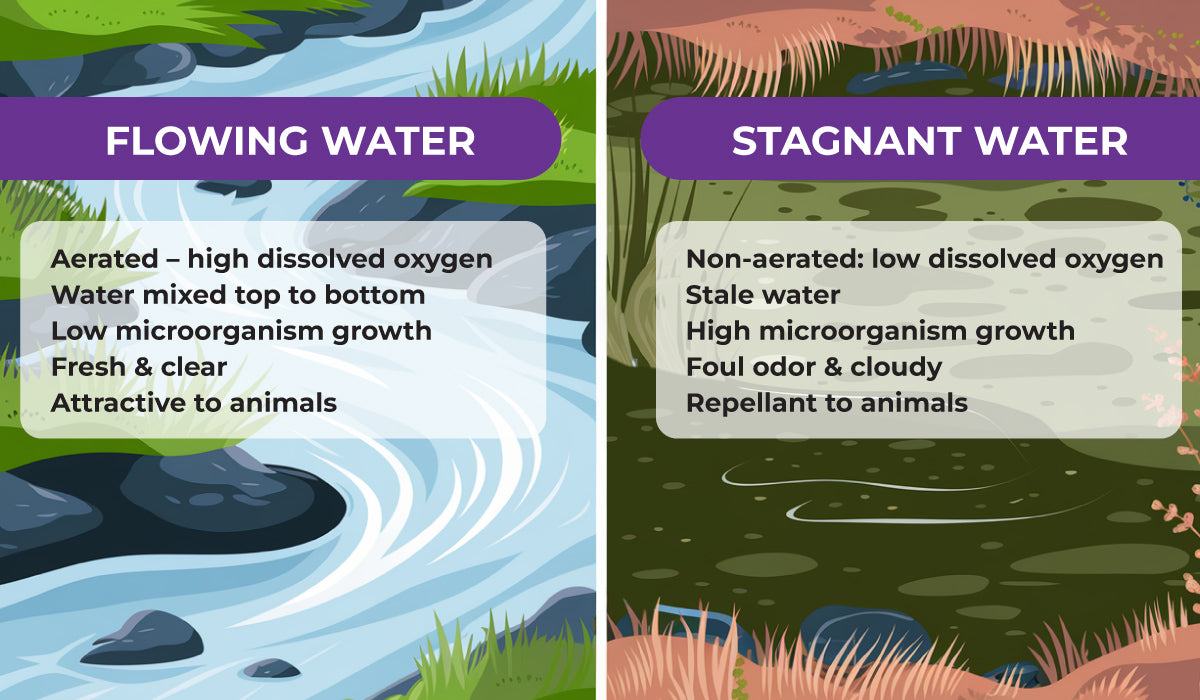 FLOWING WATER

Aerated – high dissolved oxygen
Water mixed top to bottom
Low microorganism growth
Fresh & clear
Attractive to animals

STAGNANT WATER

Non-aerated: low dissolved oxygen
Stale water
High microorganism growth
Foul odor & cloudy
Repellant to animals